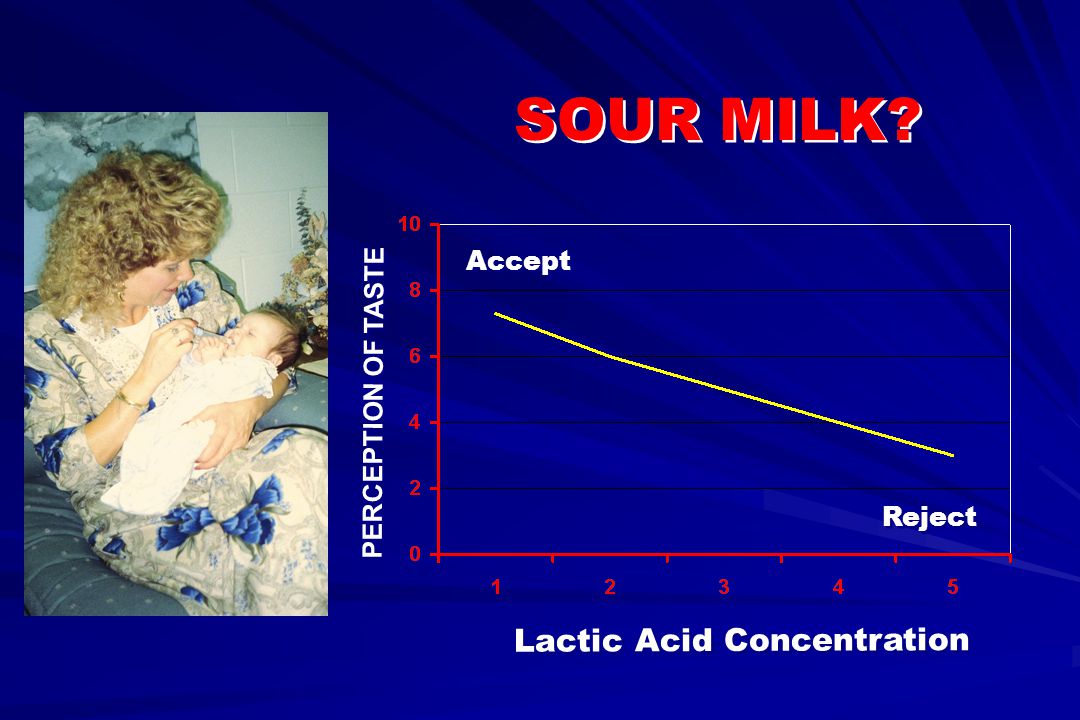 SOUR MILK?

PERCEPTION OF TASTE

10
8
6
4
2
0

Accept

Reject

1 2 3 4 5

Lactic Acid Concentration